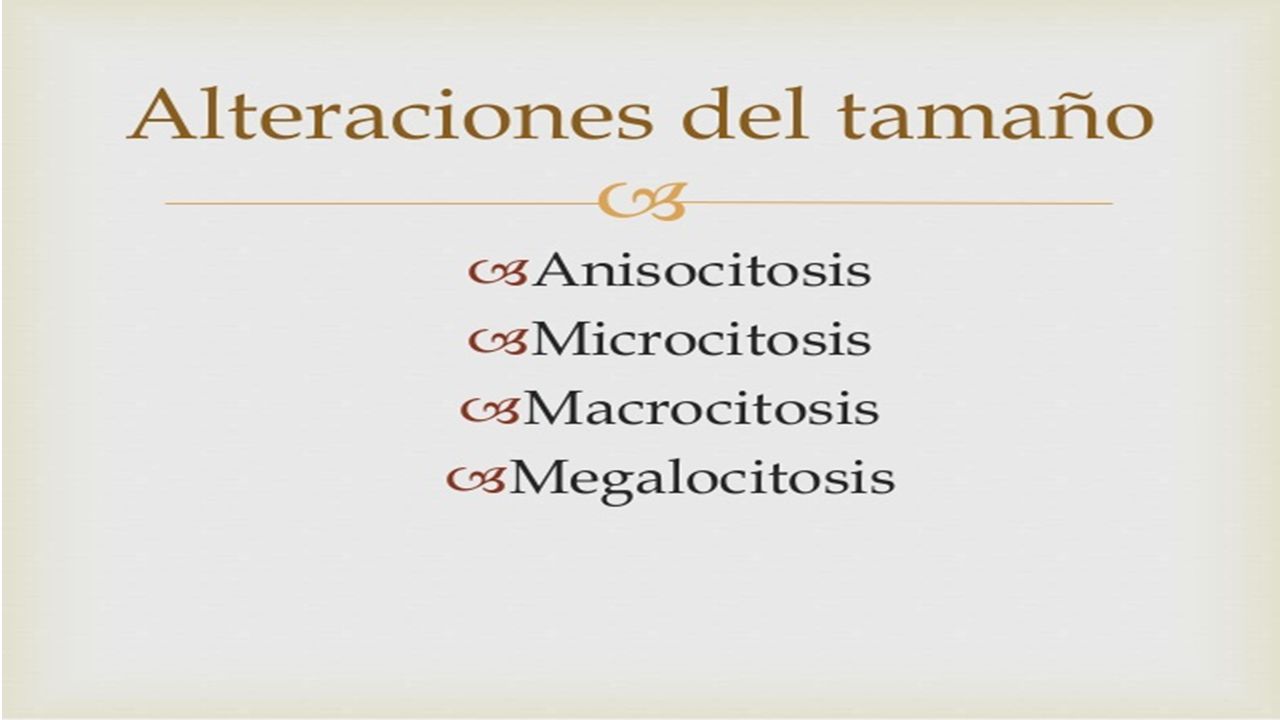 Alteraciones del tamaño

Anisocitosis
Microcitosis
Macrocitosis
Megalocitosis